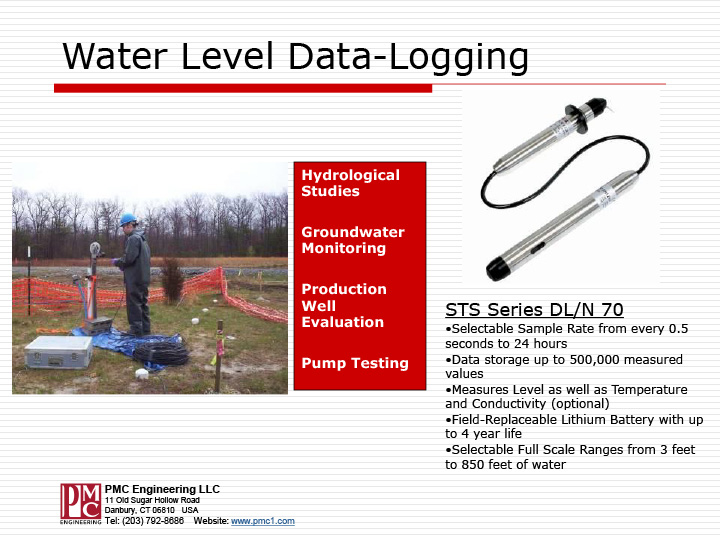 Water Level Data-Logging

Hydrological Studies

Groundwater Monitoring

Production Well Evaluation

Pump Testing

STS Series DL/N 70

•Selectable Sample Rate from every 0.5 seconds to 24 hours
•Data storage up to 500,000 measured values
•Measures Level as well as Temperature and Conductivity (optional)
•Field-Replaceable Lithium Battery with up to 4 year life
•Selectable Full Scale Ranges from 3 feet to 850 feet of water

PMC
ENGINEERING
PMC Engineering LLC
11 Old Sugar Hollow Road
Danbury, CT 06810 USA
Tel: (203) 792-8686 Website: www.pmc1.com